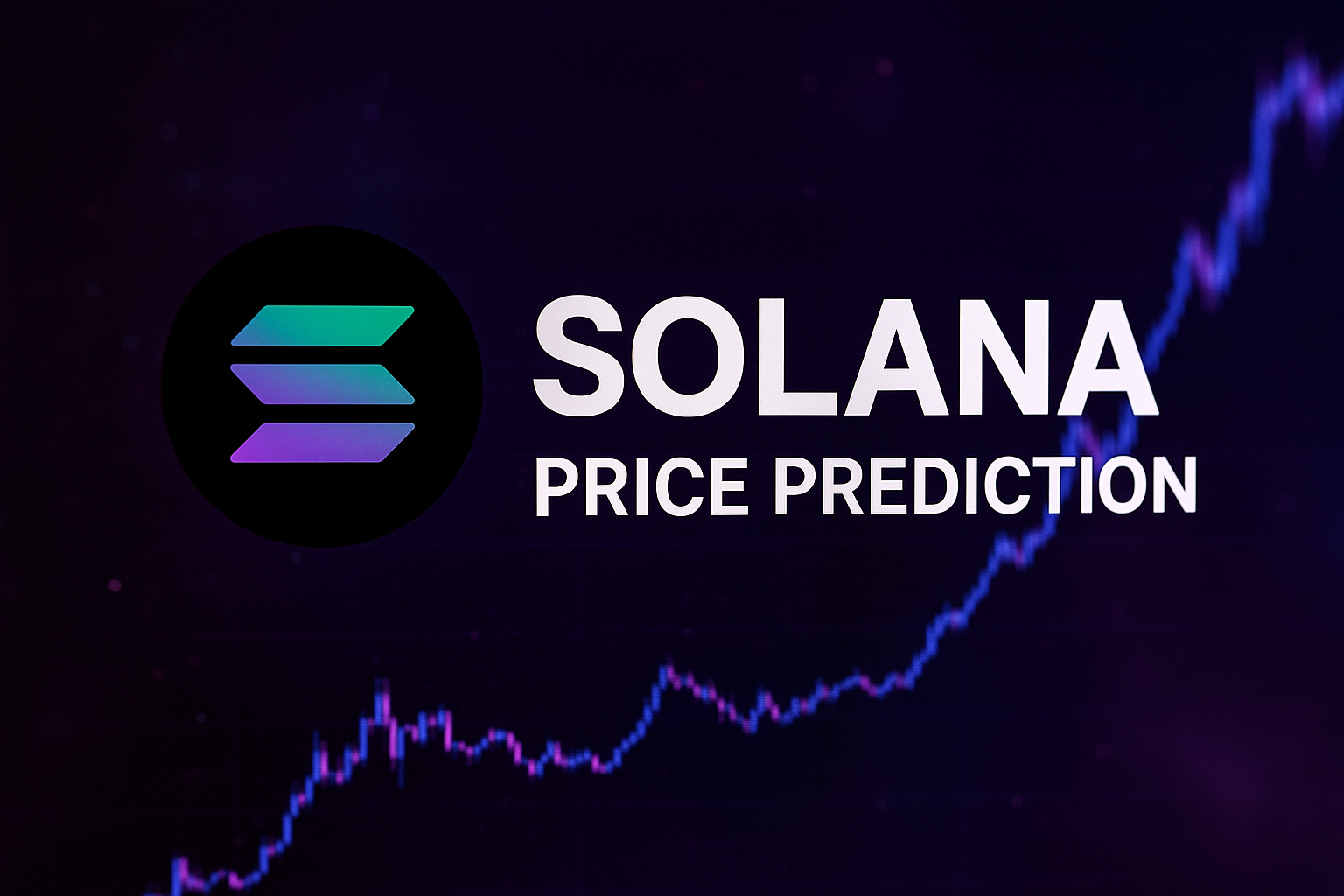 SOLANA
PRICE PREDICTION